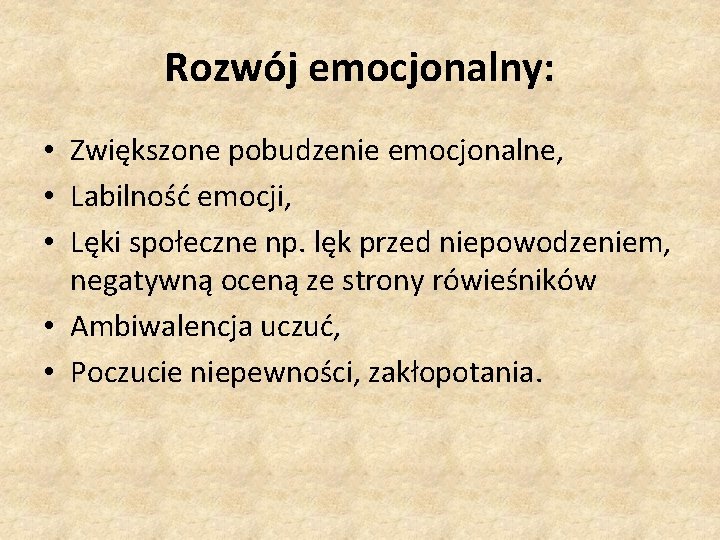 Rozwój emocjonalny:

• Zwiększone pobudzenie emocjonalne,
• Labilność emocji,
• Lęki społeczne np. lęk przed niepowodzeniem, negatywną oceną ze strony rówieśników
• Ambiwalencja uczuć,
• Poczucie niepewności, zakłopotania.